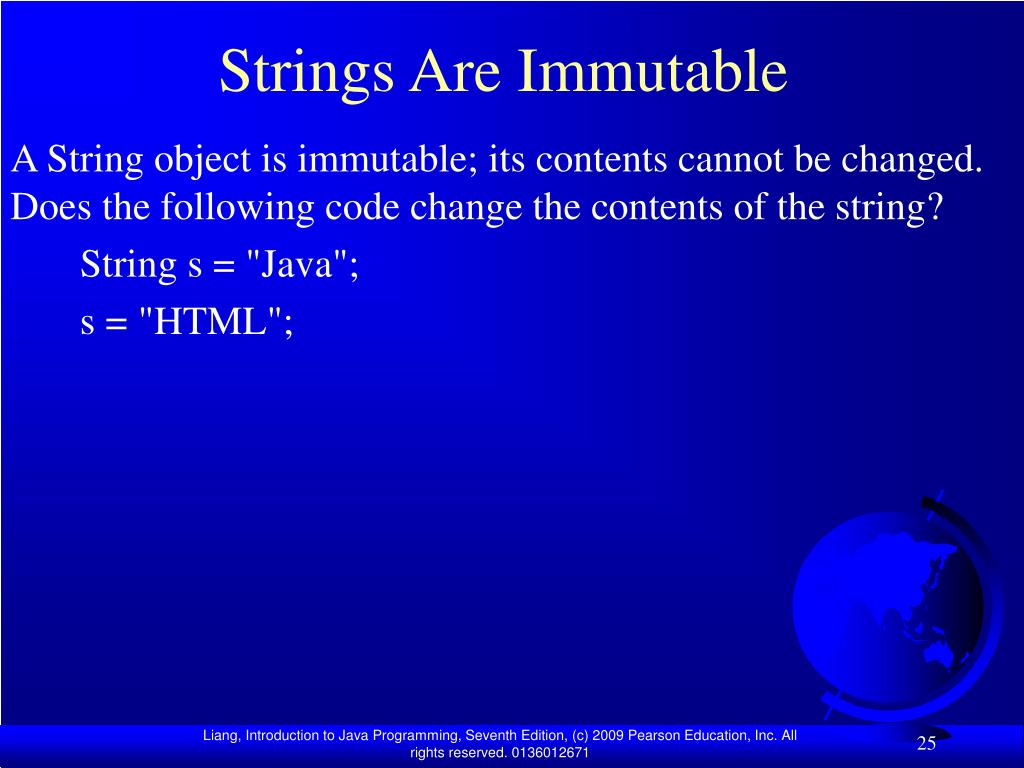 Strings Are Immutable

A String object is immutable; its contents cannot be changed. Does the following code change the contents of the string?

String s = "Java";

s = "HTML";

Liang, Introduction to Java Programming, Seventh Edition, (c) 2009 Pearson Education, Inc. All rights reserved. 0136012671

25